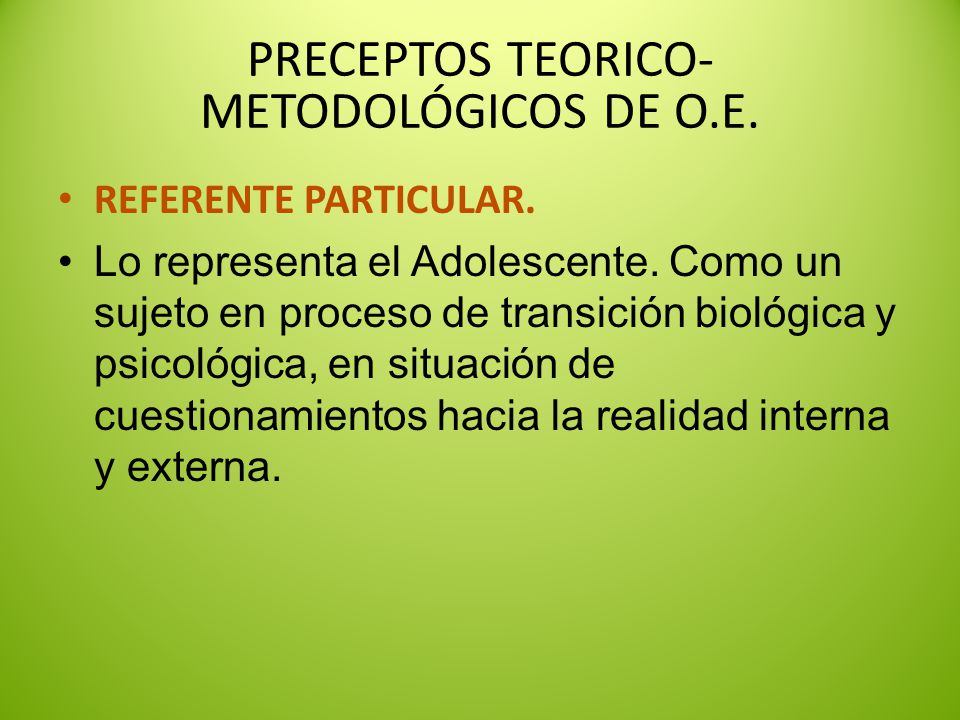 PRECEPTOS TEORICO-METODOLÓGICOS DE O.E.

• REFERENTE PARTICULAR.

• Lo representa el Adolescente. Como un sujeto en proceso de transición biológica y psicológica, en situación de cuestionamientos hacia la realidad interna y externa.